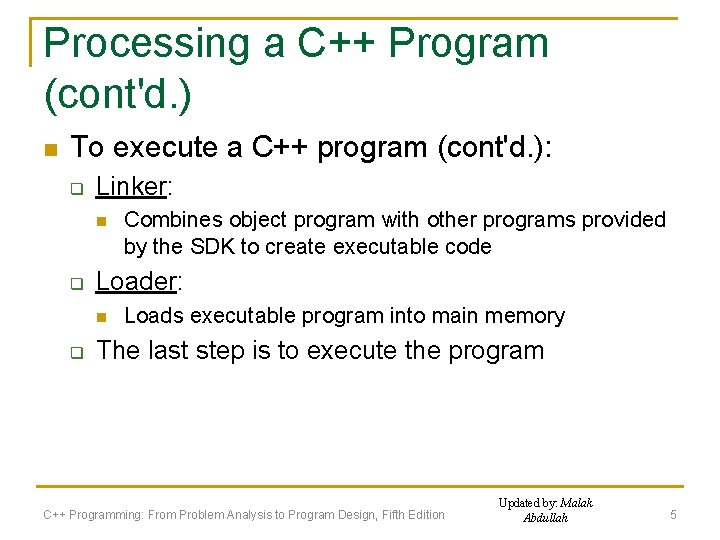 Processing a C++ Program (cont'd.)

To execute a C++ program (cont'd.):

Linker:

Combines object program with other programs provided by the SDK to create executable code

Loader:

Loads executable program into main memory

The last step is to execute the program

C++ Programming: From Problem Analysis to Program Design, Fifth Edition

Updated by: Malak Abdullah

5